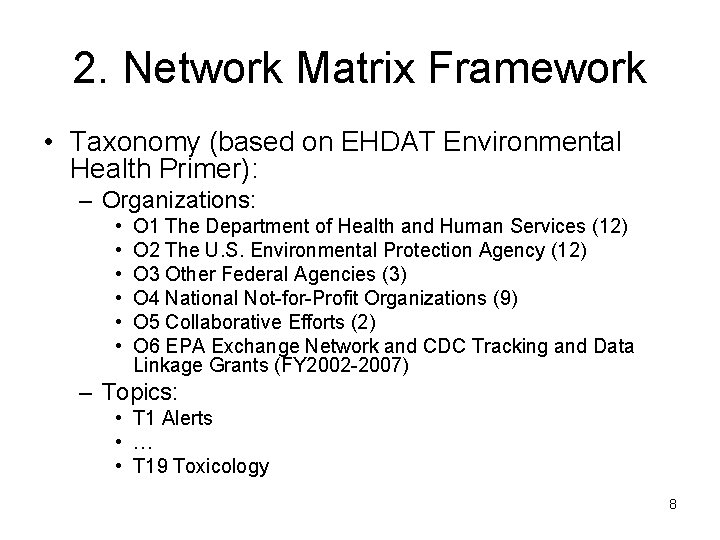 2. Network Matrix Framework

• Taxonomy (based on EHDAT Environmental Health Primer):
– Organizations:
• O1 The Department of Health and Human Services (12)
• O2 The U.S. Environmental Protection Agency (12)
• O3 Other Federal Agencies (3)
• O4 National Not-for-Profit Organizations (9)
• O5 Collaborative Efforts (2)
• O6 EPA Exchange Network and CDC Tracking and Data Linkage Grants (FY2002-2007)
– Topics:
• T1 Alerts
• …
• T19 Toxicology

8